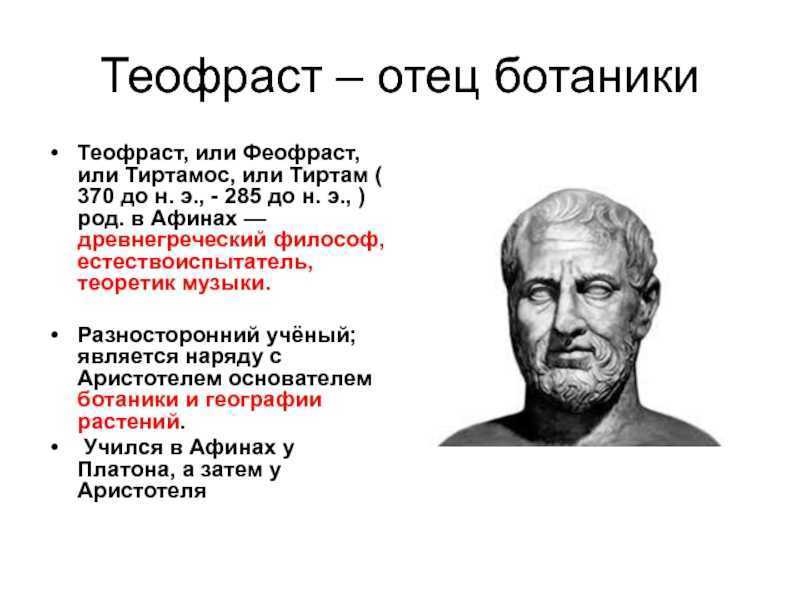 Теофраст – отец ботаники

• Теофраст, или Феофраст, или Тиртамос, или Тиртам ( 370 до н. э., - 285 до н. э., ) род. в Афинах — древнегреческий философ, естествоиспытатель, теоретик музыки.

• Разносторонний учёный; является наряду с Аристотелем основателем ботаники и географии растений.

• Учился в Афинах у Платона, а затем у Аристотеля